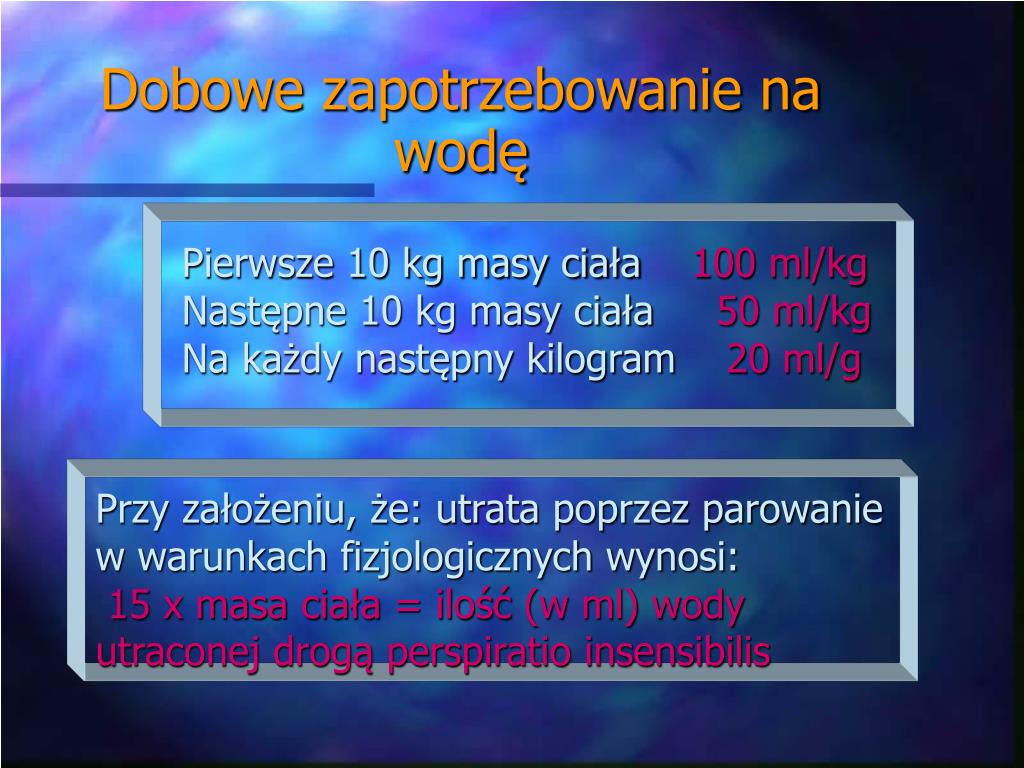 Dobowe zapotrzebowanie na wodę

Pierwsze 10 kg masy ciała 100 ml/kg
Następne 10 kg masy ciała 50 ml/kg
Na każdy następny kilogram 20 ml/g

Przy założeniu, że: utrata poprzez parowanie w warunkach fizjologicznych wynosi:
15 x masa ciała = ilość (w ml) wody utraconej drogą perspiratio insensibilis